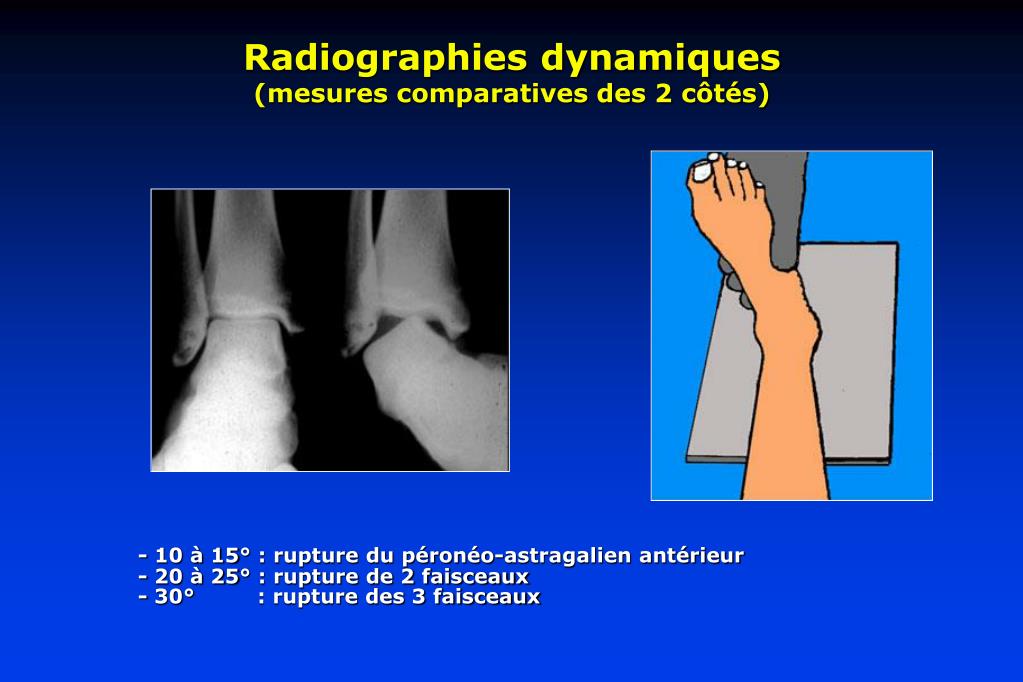 Radiographies dynamiques
(mesures comparatives des 2 côtés)

- 10 à 15° : rupture du péronéo-astragalien antérieur
- 20 à 25° : rupture de 2 faisceaux
- 30° : rupture des 3 faisceaux